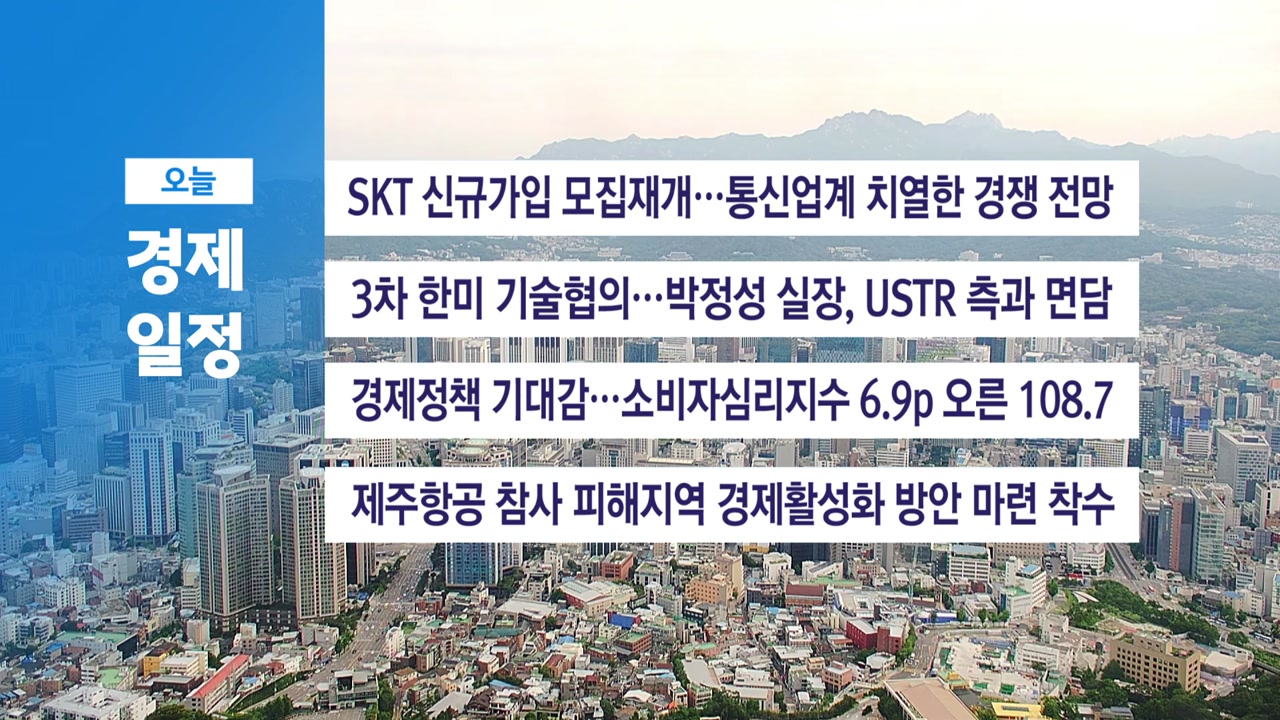 오늘
경제
일정

SKT 신규가입 모집재개…통신업계 치열한 경쟁 전망

3차 한미 기술협의…박정성 실장, USTR 측과 면담

경제정책 기대감…소비자심리지수 6.9p 오른 108.7

제주항공 참사 피해지역 경제활성화 방안 마련 착수